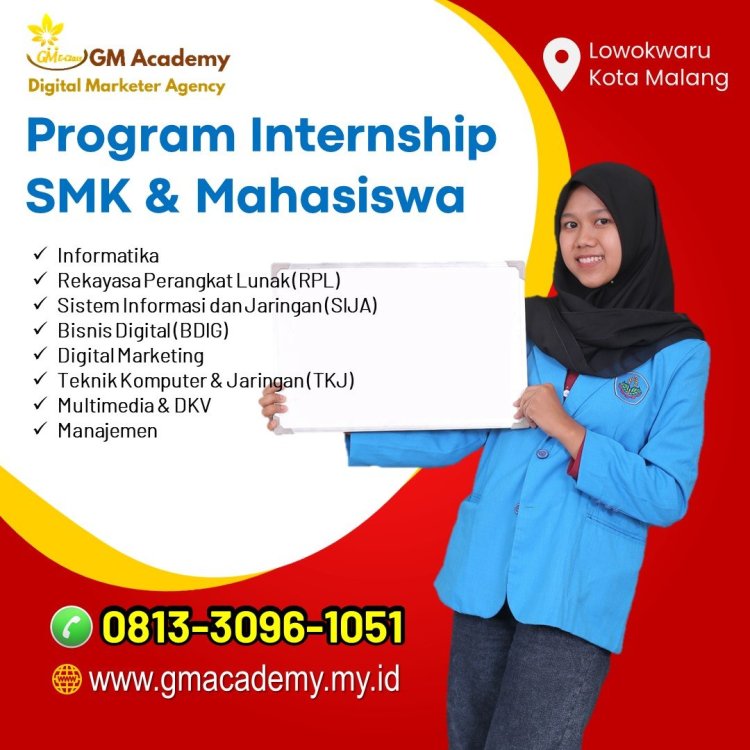 GM Academy
Digital Marketer Agency

Lowokwaru
Kota Malang

Program Internship
SMK & Mahasiswa

✓ Informatika
✓ Rekayasa Perangkat Lunak (RPL)
✓ Sistem Informasi dan Jaringan (SIJA)
✓ Bisnis Digital (BDIG)
✓ Digital Marketing
✓ Teknik Komputer & Jaringan (TKJ)
✓ Multimedia & DKV
✓ Manajemen

0813-3096-1051
www.gmacademy.my.id